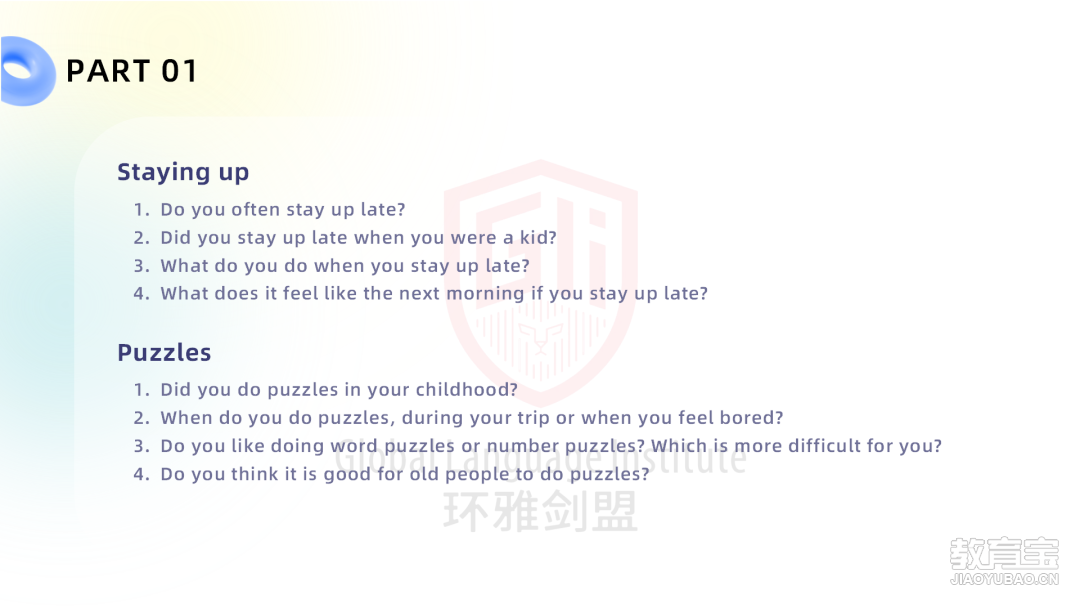 PART 01

Staying up

1. Do you often stay up late?
2. Did you stay up late when you were a kid?
3. What do you do when you stay up late?
4. What does it feel like the next morning if you stay up late?

Puzzles

1. Did you do puzzles in your childhood?
2. When do you do puzzles, during your trip or when you feel bored?
3. Do you like doing word puzzles or number puzzles? Which is more difficult for you?
4. Do you think it is good for old people to do puzzles?

Global Language Institute
环雅剑盟

教育宝
JIAOYUBAO.CN